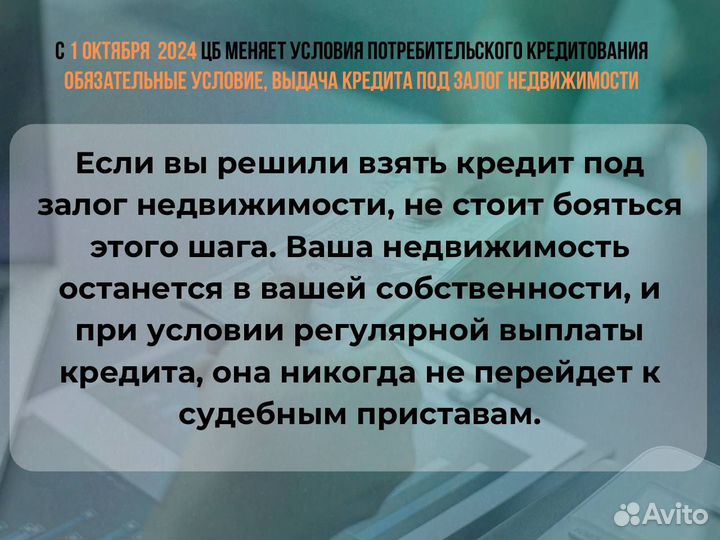 С 1 ОКТЯБРЯ 2024 ЦБ МЕНЯЕТ УСЛОВИЯ ПОТРЕБИТЕЛЬСКОГО КРЕДИТОВАНИЯ
ОБЯЗАТЕЛЬНЫЕ УСЛОВИЕ, ВЫДАЧА КРЕДИТА ПОД ЗАЛОГ НЕДВИЖИМОСТИ

Если вы решили взять кредит под залог недвижимости, не стоит бояться этого шага. Ваша недвижимость останется в вашей собственности, и при условии регулярной выплаты кредита, она никогда не перейдет к судебным приставам.

Avito